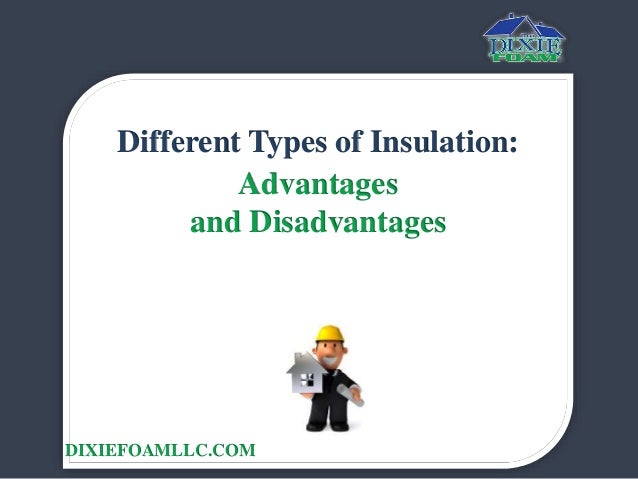 DIXIE FOAM

Different Types of Insulation:
Advantages and Disadvantages

DIXIEFOAMLLC.COM